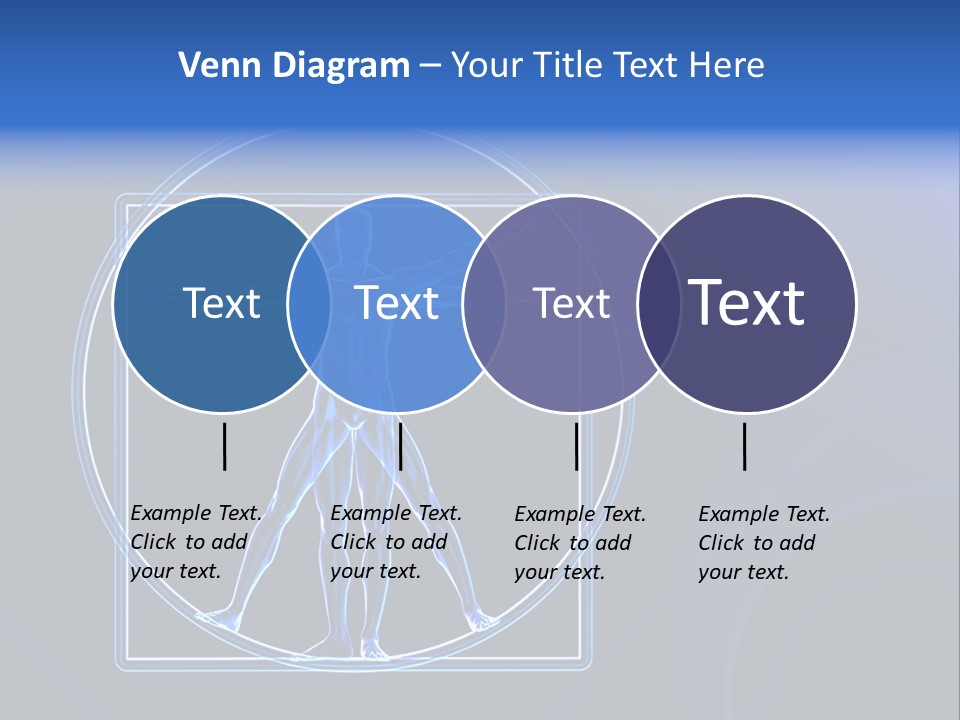 Venn Diagram – Your Title Text Here

Text

Text

Text

Text

Example Text. Click to add your text.

Example Text. Click to add your text.

Example Text. Click to add your text.

Example Text. Click to add your text.